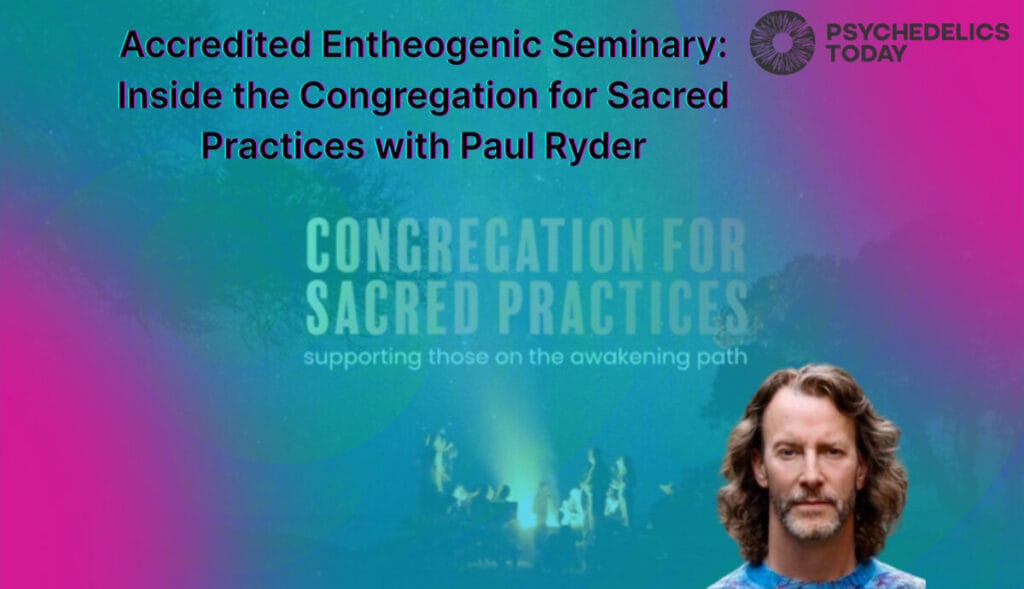 Accredited Entheogenic Seminary: Inside the Congregation for Sacred Practices with Paul Ryder

PSYCHEDELICS TODAY

CONGREGATION FOR SACRED PRACTICES
supporting those on the awakening path